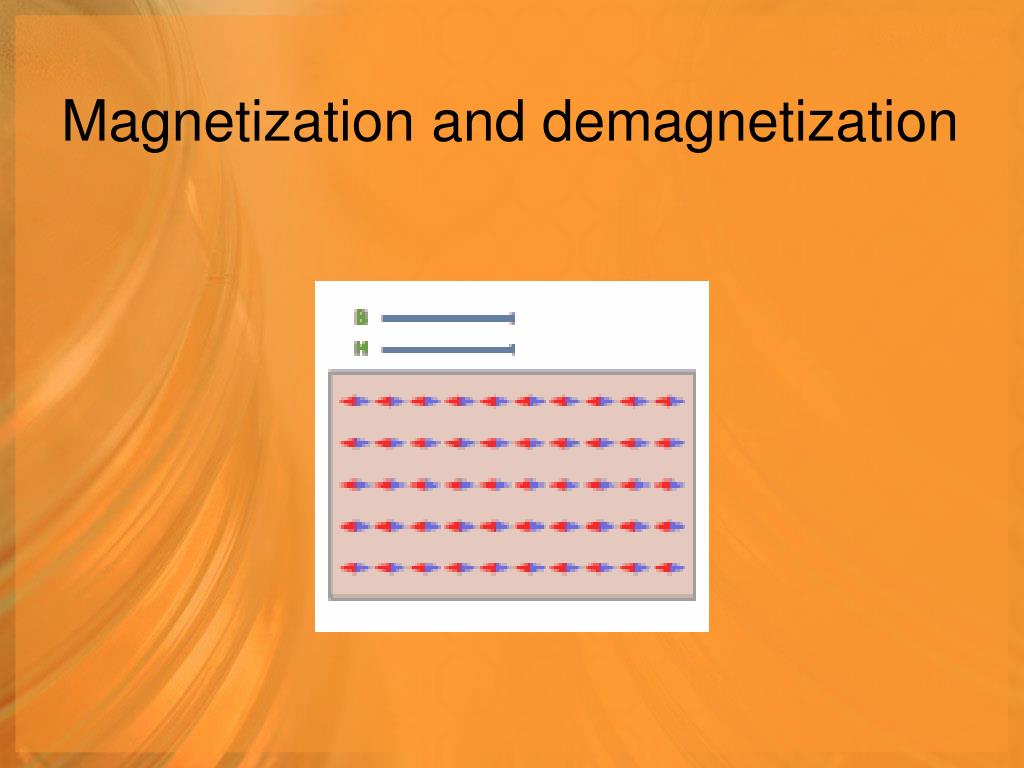 Magnetization and demagnetization

B

H